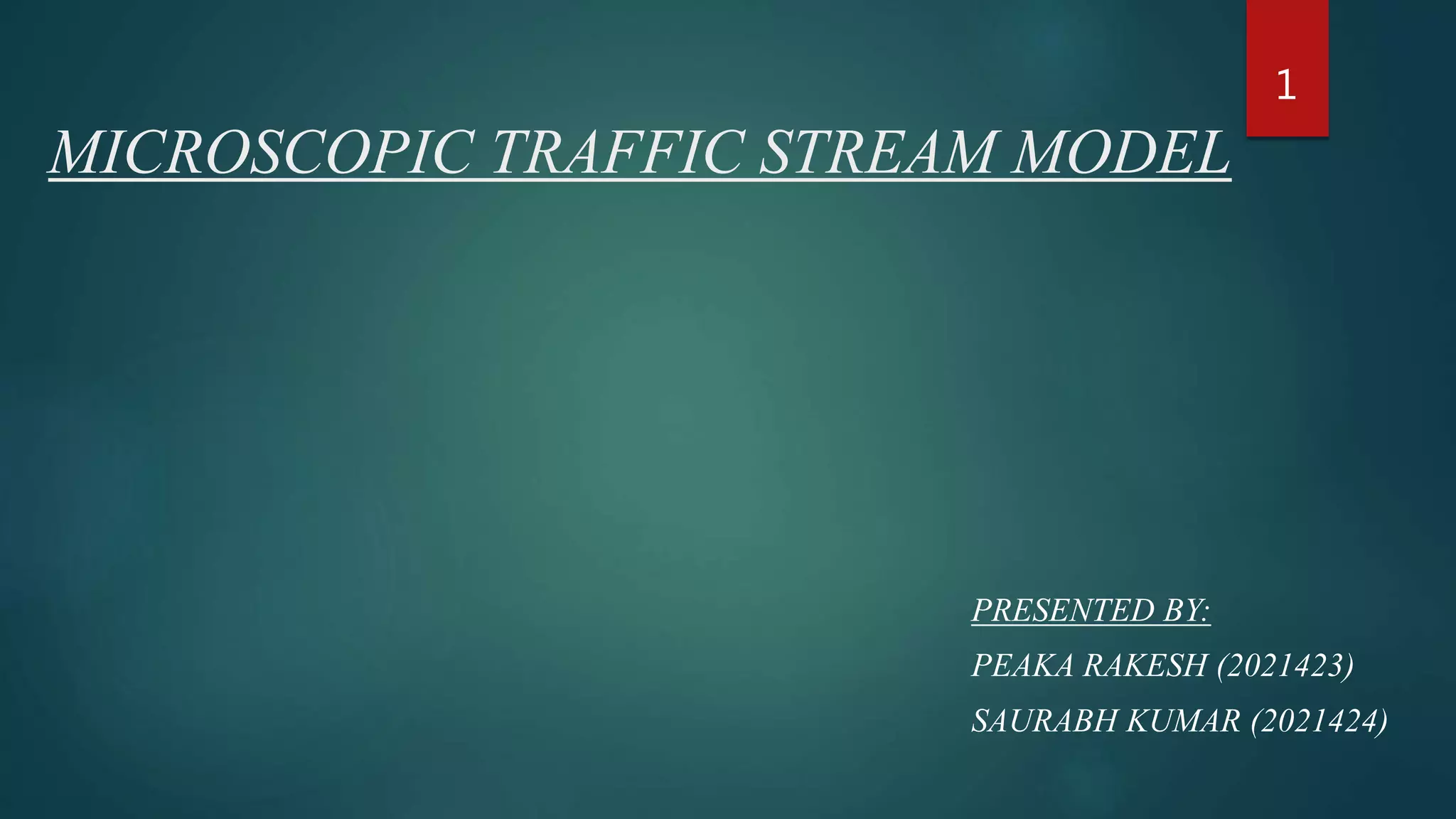 1

MICROSCOPIC TRAFFIC STREAM MODEL

PRESENTED BY:

PEAKA RAKESH (2021423)

SAURABH KUMAR (2021424)